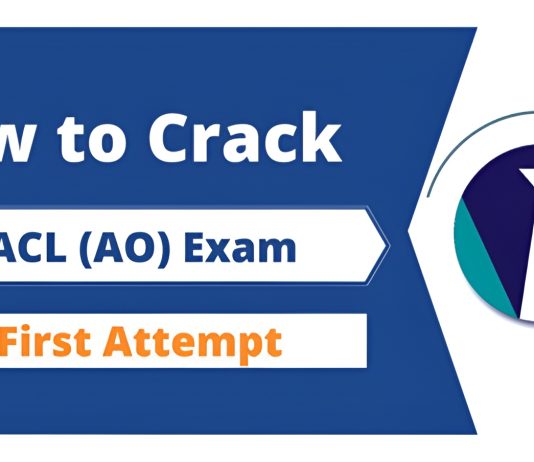 w to Crack

ACL (AO) Exam

First Attempt